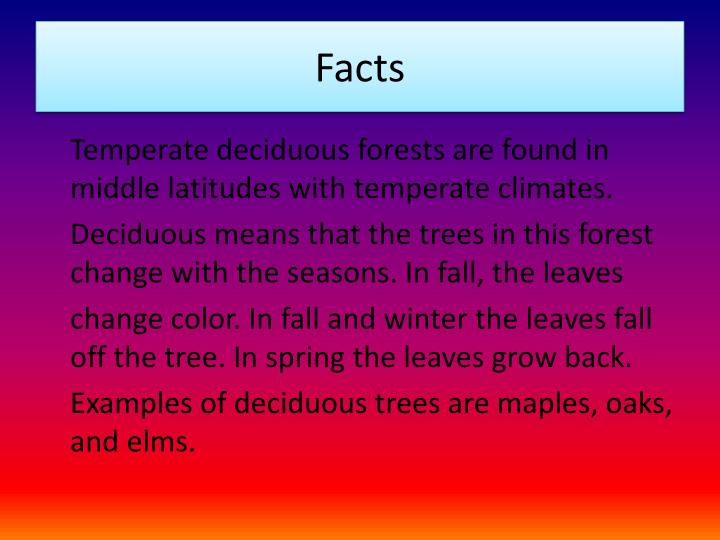 Facts

Temperate deciduous forests are found in middle latitudes with temperate climates.

Deciduous means that the trees in this forest change with the seasons. In fall, the leaves

change color. In fall and winter the leaves fall off the tree. In spring the leaves grow back.

Examples of deciduous trees are maples, oaks, and elms.